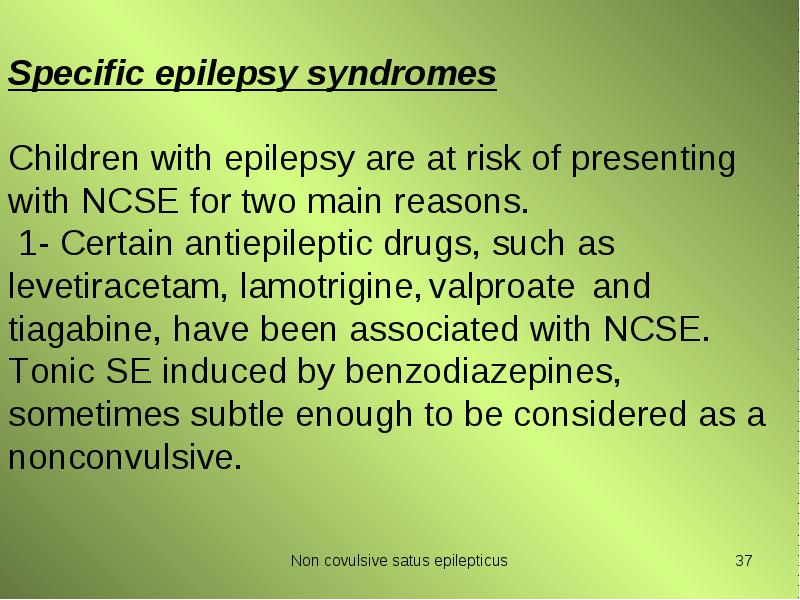 Specific epilepsy syndromes

Children with epilepsy are at risk of presenting with NCSE for two main reasons.
1- Certain antiepileptic drugs, such as levetiracetam, lamotrigine, valproate and tiagabine, have been associated with NCSE. Tonic SE induced by benzodiazepines, sometimes subtle enough to be considered as a nonconvulsive.

Non covulsive satus epilepticus

37